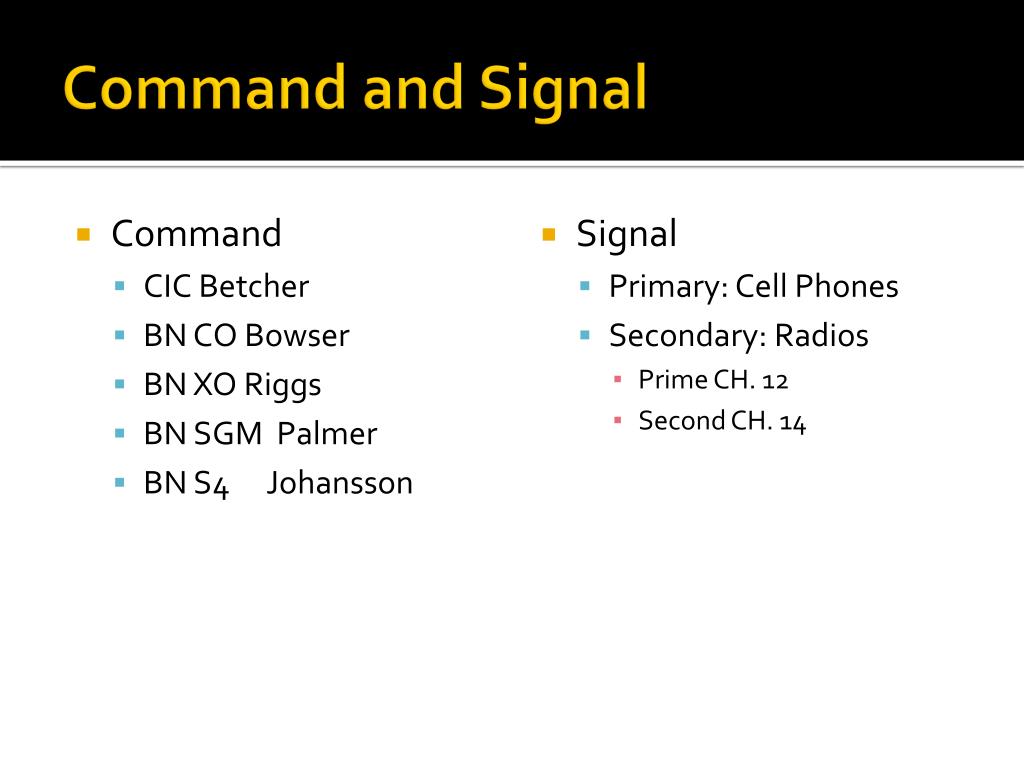 Command and Signal

Command
CIC Betcher
BN CO Bowser
BN XO Riggs
BN SGM Palmer
BN S4 Johansson

Signal
Primary: Cell Phones
Secondary: Radios
Prime CH. 12
Second CH. 14